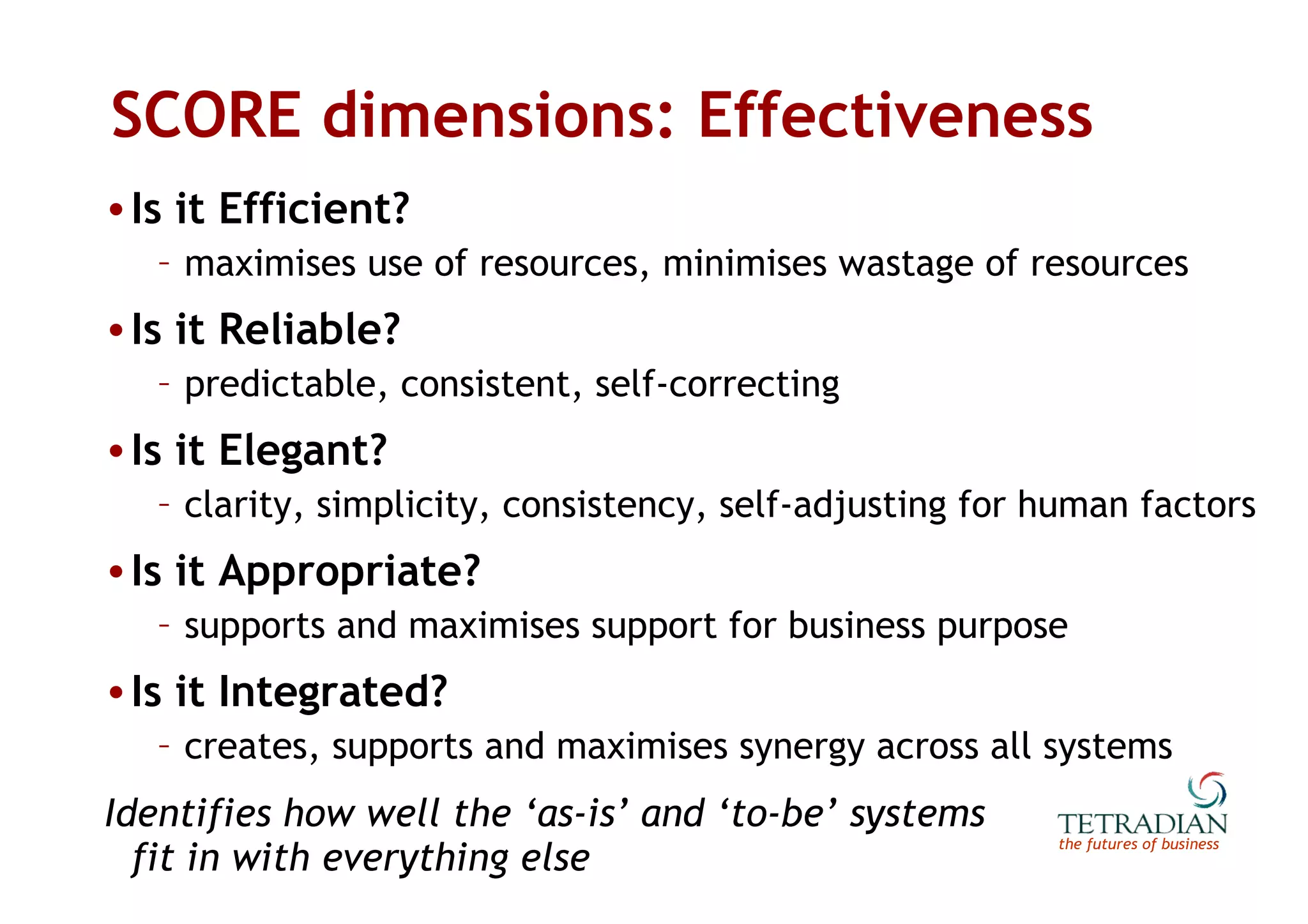 SCORE dimensions: Effectiveness

• Is it Efficient?
– maximises use of resources, minimises wastage of resources

• Is it Reliable?
– predictable, consistent, self-correcting

• Is it Elegant?
– clarity, simplicity, consistency, self-adjusting for human factors

• Is it Appropriate?
– supports and maximises support for business purpose

• Is it Integrated?
– creates, supports and maximises synergy across all systems

Identifies how well the ‘as-is’ and ‘to-be’ systems fit in with everything else

TETRADIAN
the futures of business